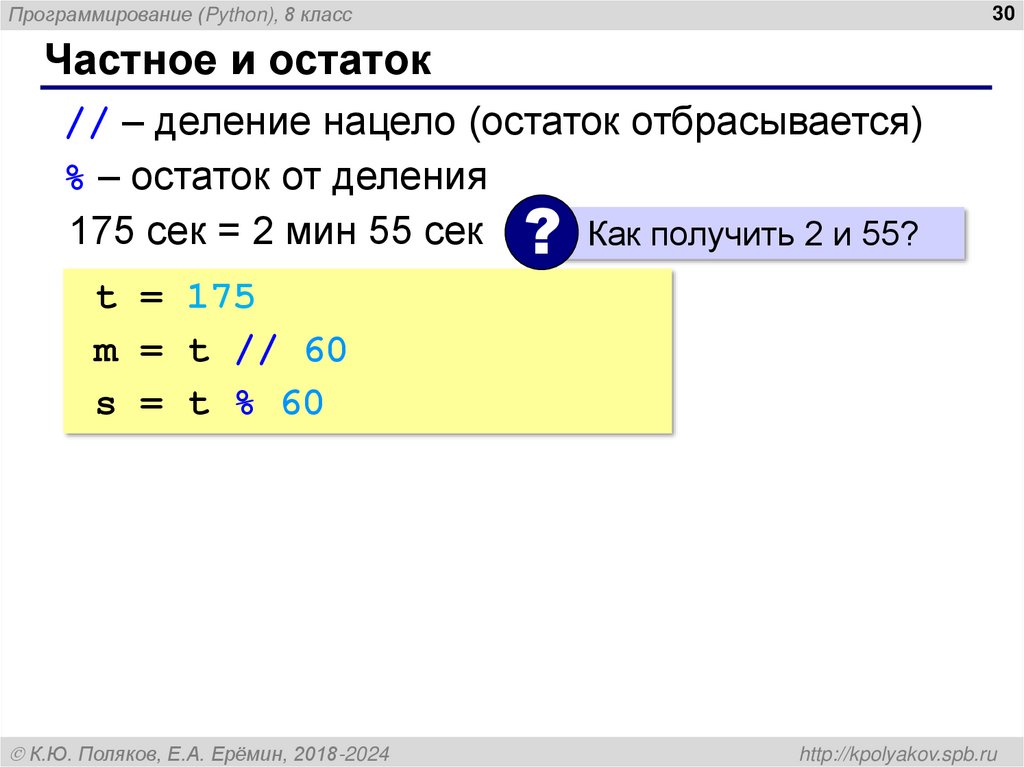 Программирование (Python), 8 класс

30

Частное и остаток

// – деление нацело (остаток отбрасывается)

% – остаток от деления

175 сек = 2 мин 55 сек

?

Как получить 2 и 55?

t = 175
m = t // 60
s = t % 60

© К.Ю. Поляков, Е.А. Ерёмин, 2018-2024

http://kpolyakov.spb.ru